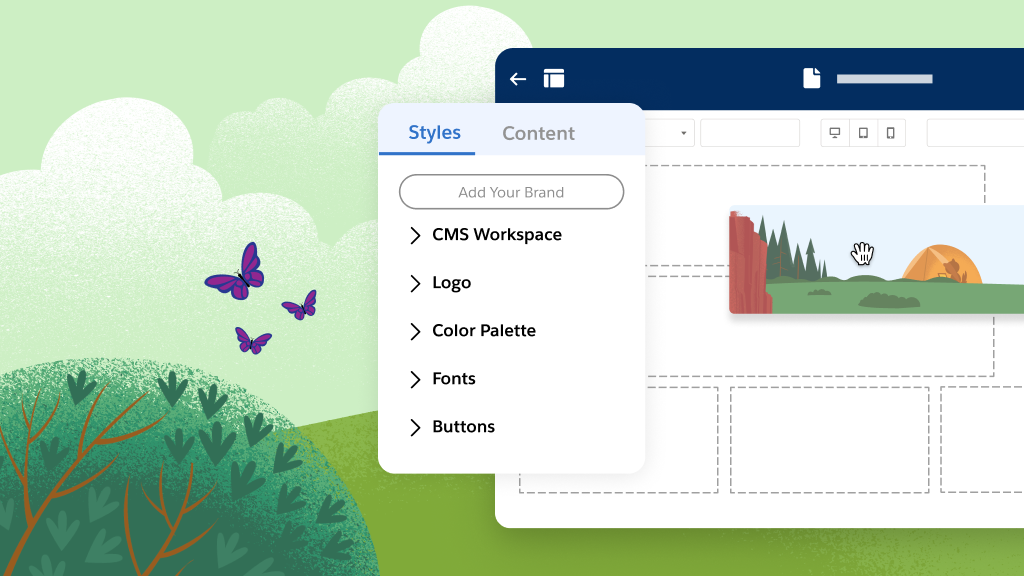 Styles Content

Add Your Brand

CMS Workspace

Logo

Color Palette

Fonts

Buttons